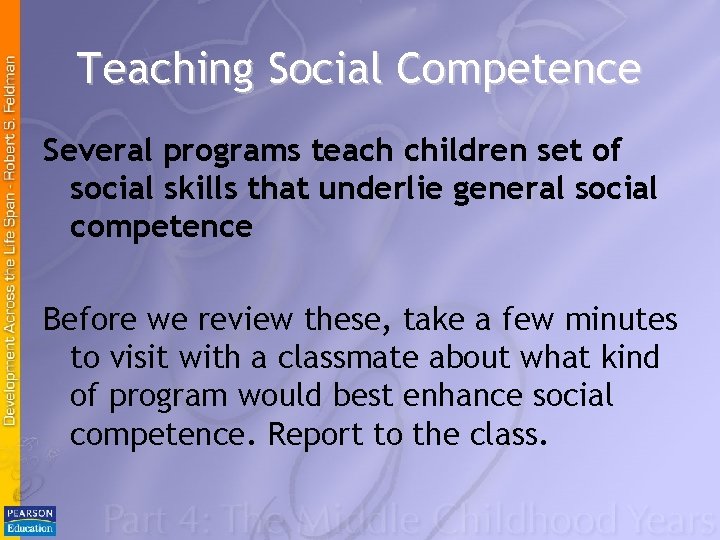 Development Across the Life Span - Robert S. Feldman

Teaching Social Competence

Several programs teach children set of social skills that underlie general social competence

Before we review these, take a few minutes to visit with a classmate about what kind of program would best enhance social competence. Report to the class.

PEARSON Education

Part 4: The Middle Childhood Years